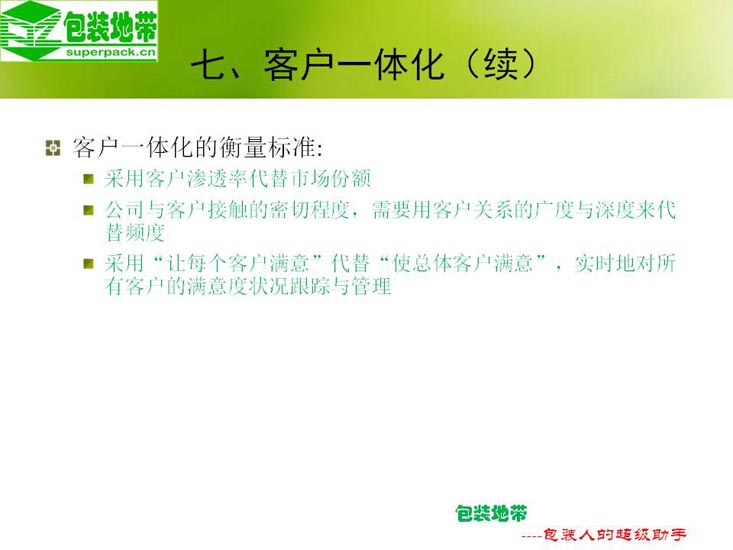 包装地带
superpack.cn

七、客户一体化（续）

客户一体化的衡量标准:

采用客户渗透率代替市场份额

公司与客户接触的密切程度，需要用客户关系的广度与深度来代替频度

采用“让每个客户满意”代替“使总体客户满意”，实时地对所有客户的满意度状况跟踪与管理

包装地带

----包装人的超级助手